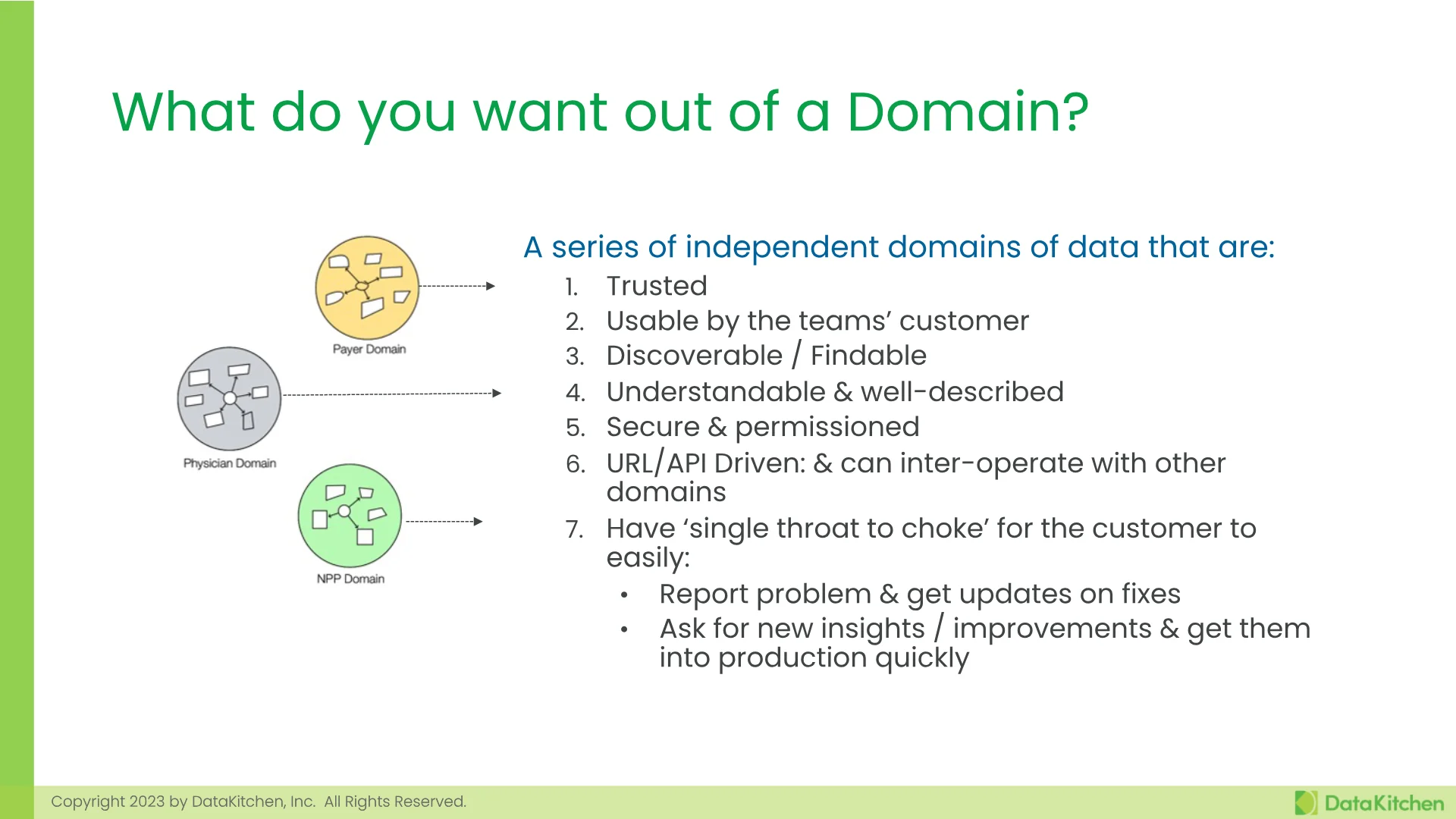 What do you want out of a Domain?

Payer Domain

Physician Domain

NPP Domain

A series of independent domains of data that are:

1. Trusted
2. Usable by the teams' customer
3. Discoverable / Findable
4. Understandable & well-described
5. Secure & permissioned
6. URL/API Driven: & can inter-operate with other domains
7. Have 'single throat to choke' for the customer to easily:
• Report problem & get updates on fixes
• Ask for new insights / improvements & get them into production quickly

Copyright 2023 by DataKitchen, Inc. All Rights Reserved.

DataKitchen